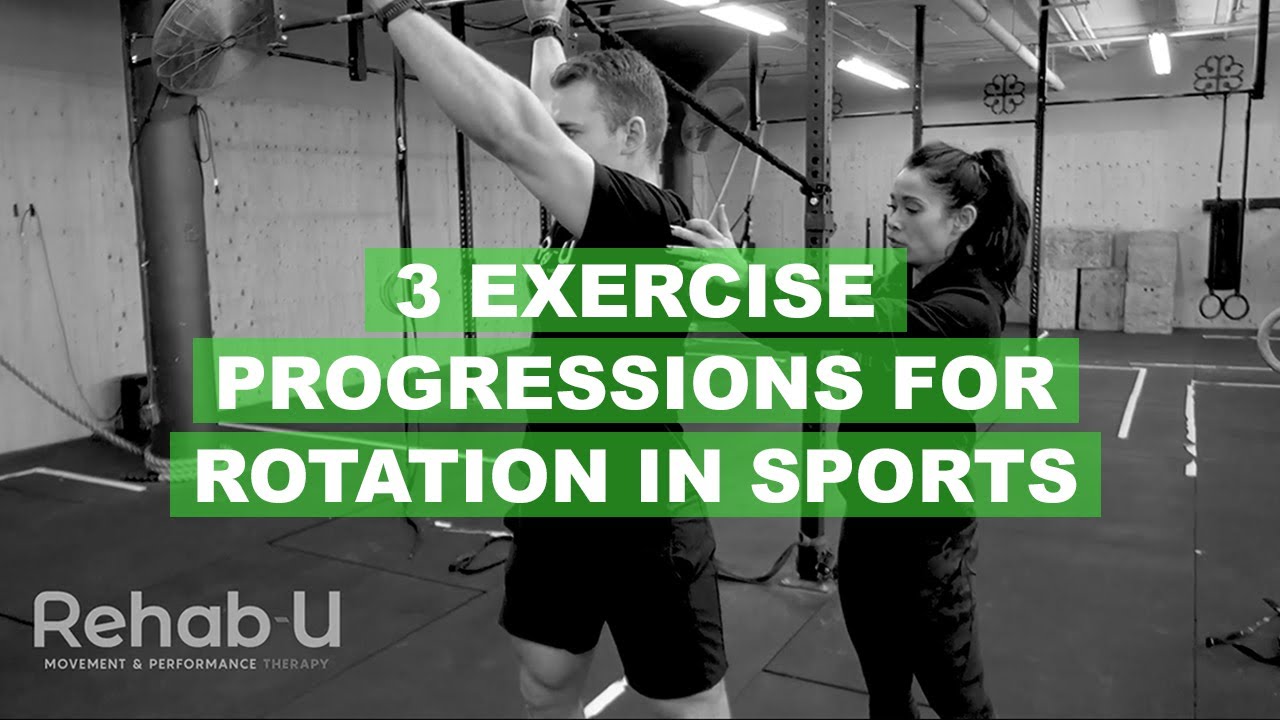 3 EXERCISE PROGRESSIONS FOR ROTATION IN SPORTS

Rehab-U
MOVEMENT & PERFORMANCE THERAPY